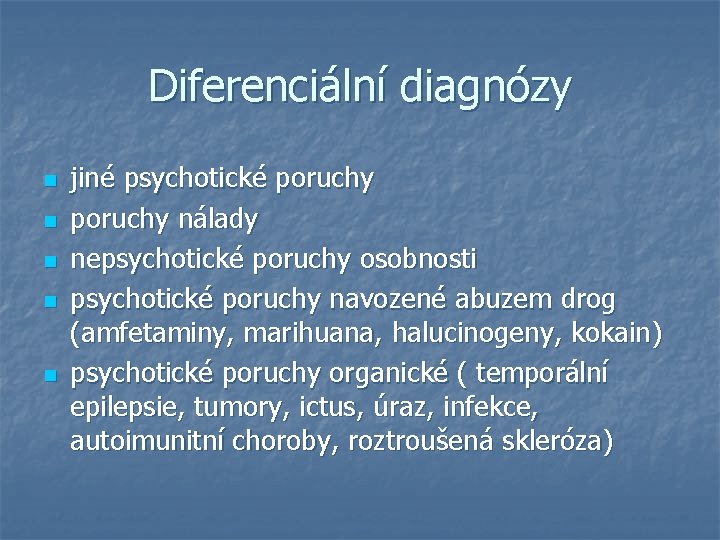 Diferenciální diagnózy

- jiné psychotické poruchy
- poruchy nálady
- nepsychotické poruchy osobnosti
- psychotické poruchy navozené abuzem drog (amfetaminy, marihuana, halucinogeny, kokain)
- psychotické poruchy organické ( temporální epilepsie, tumory, ictus, úraz, infekce, autoimunitní choroby, roztroušená skleróza)